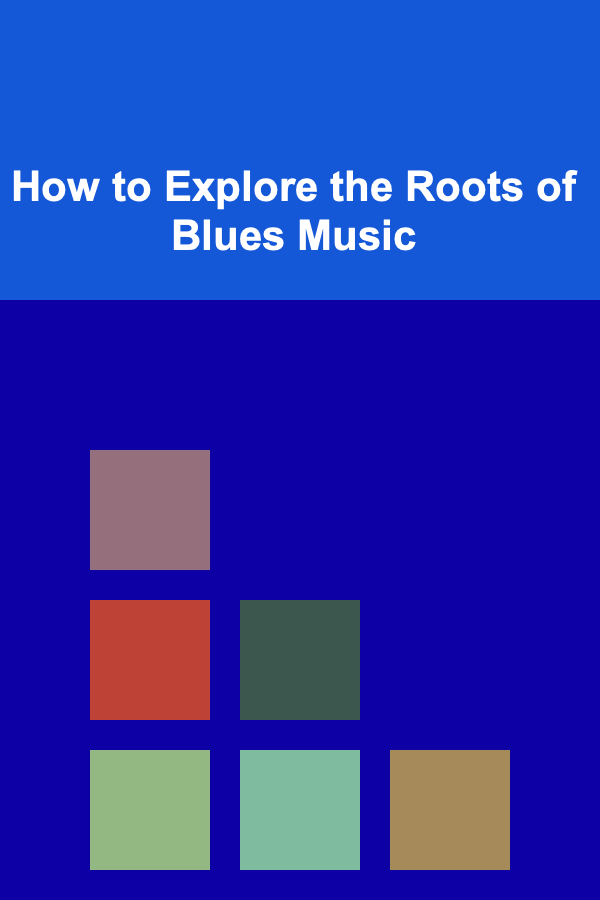 How to Explore the Roots of Blues Music